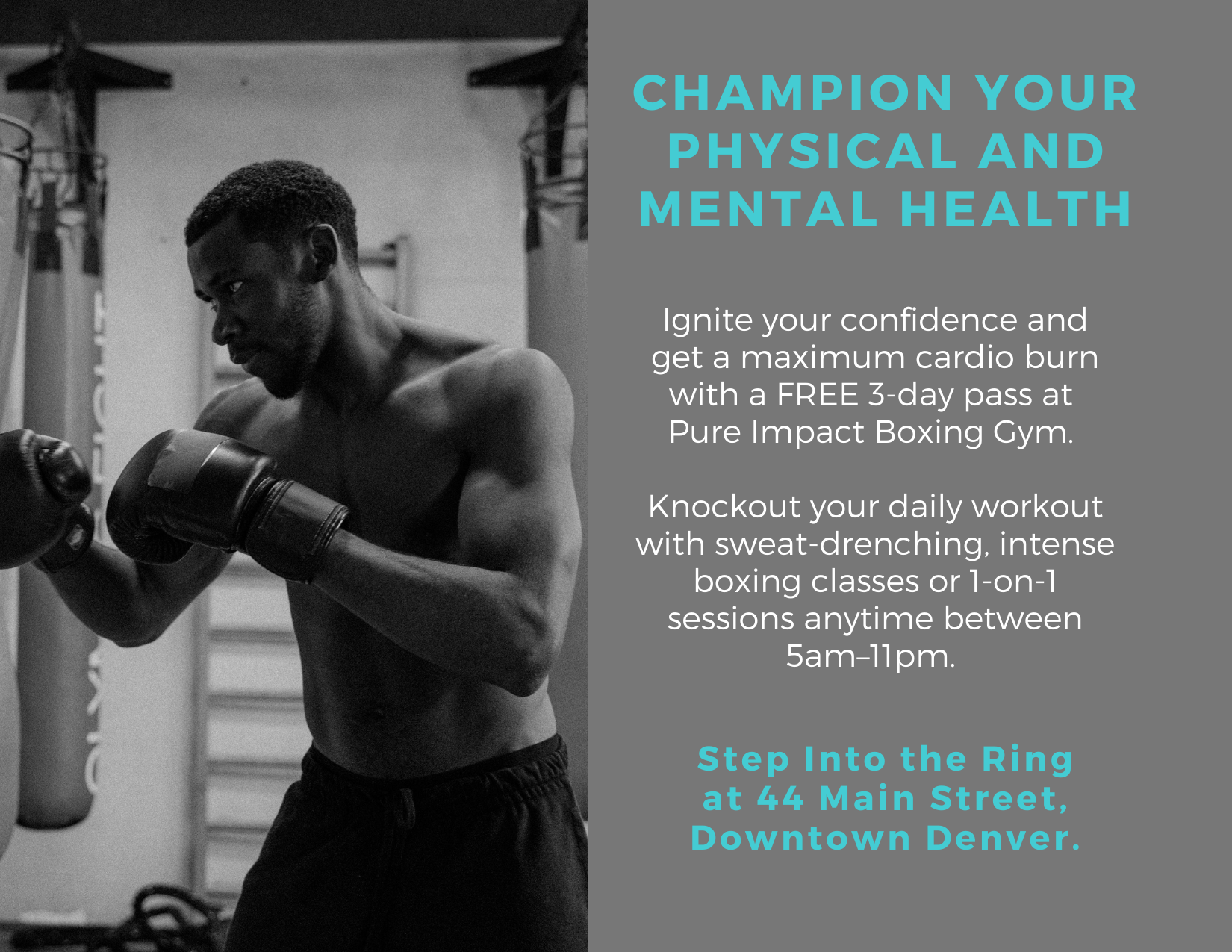 CHAMPION YOUR PHYSICAL AND MENTAL HEALTH

Ignite your confidence and get a maximum cardio burn with a FREE 3-day pass at Pure Impact Boxing Gym.

Knockout your daily workout with sweat-drenching, intense boxing classes or 1-on-1 sessions anytime between 5am–11pm.

Step Into the Ring at 44 Main Street, Downtown Denver.